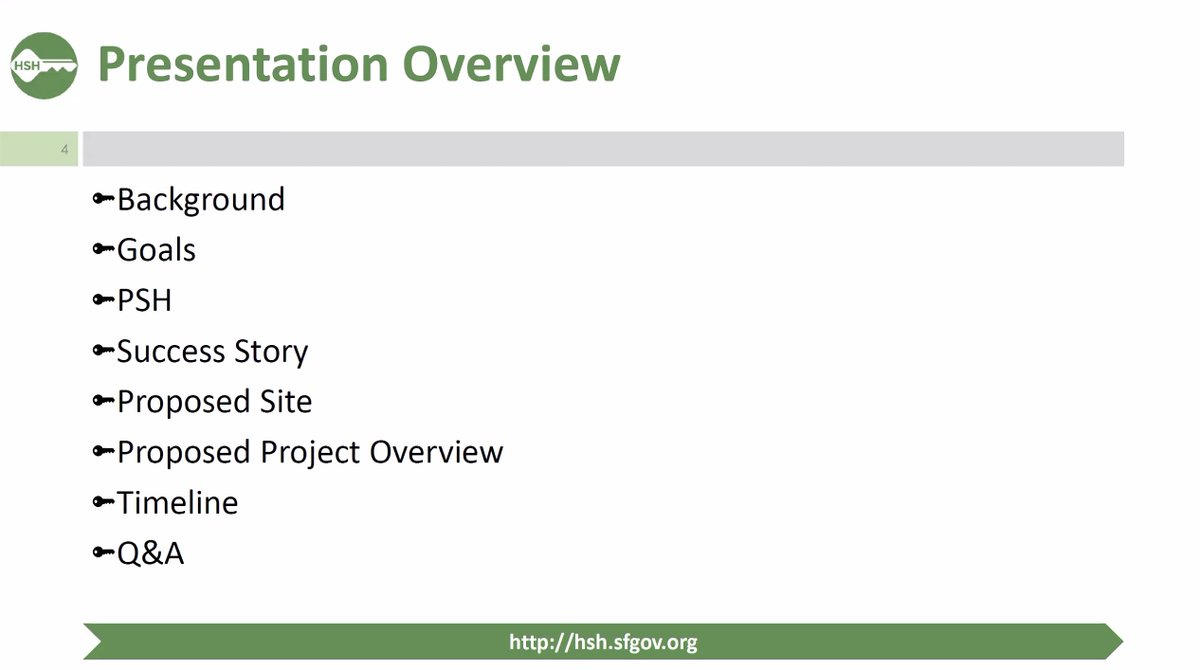 HSH

Presentation Overview

4

Background
Goals
PSH
Success Story
Proposed Site
Proposed Project Overview
Timeline
Q&A

http://hsh.sfgov.org